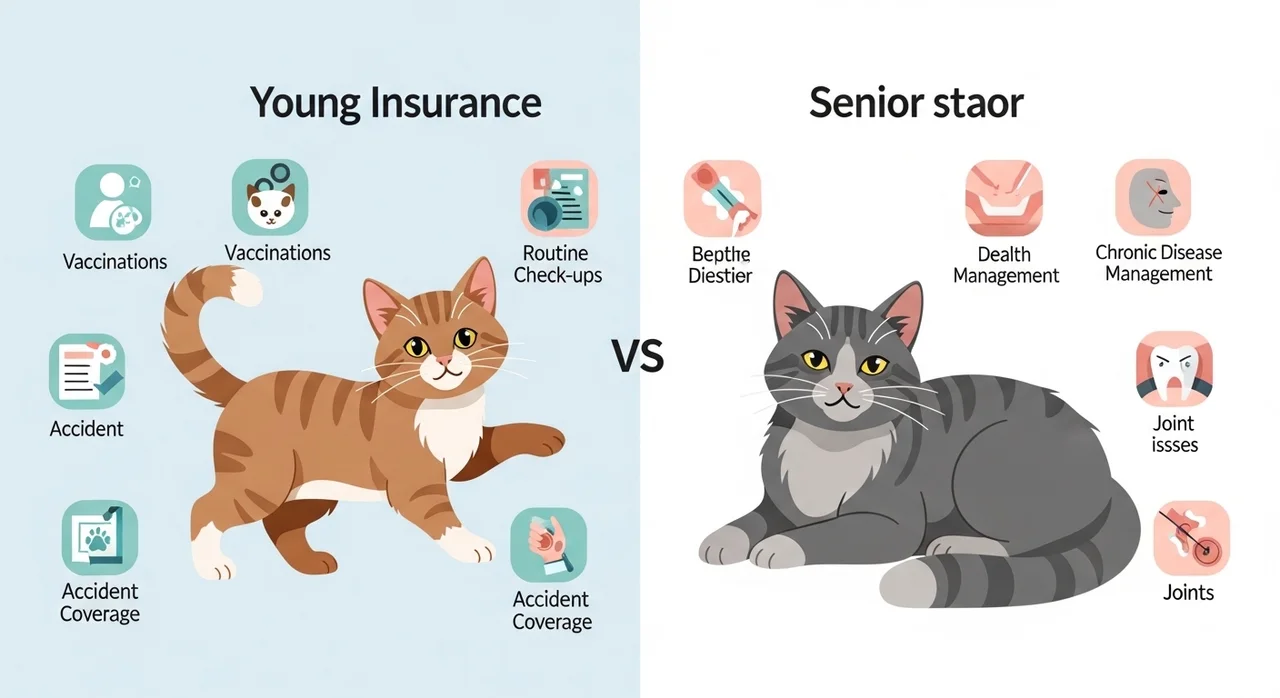 Young Insurance

Vaccinations

Vaccinations

Routine Check-ups

Accident

Accident Coverage

Accident Coverage

VS

Senior staor

Bepthe Diestier

Dealth Management

Chronic Disease Management

Joint isses

Joints